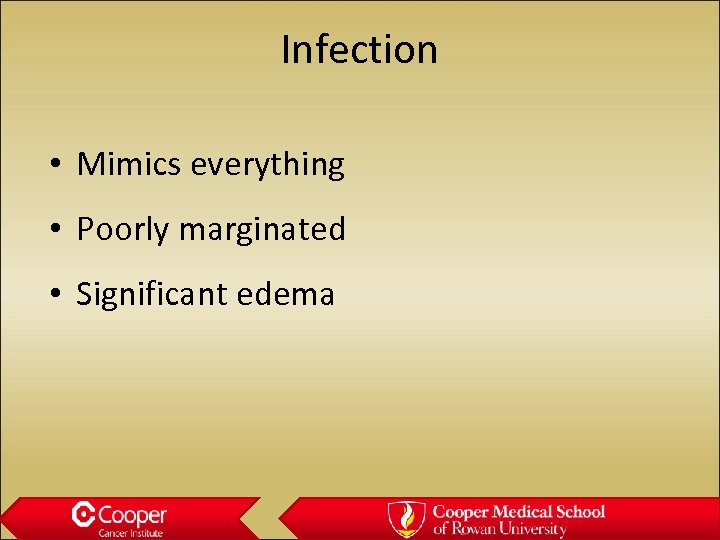 Infection

• Mimics everything

• Poorly marginated

• Significant edema

Cooper
Cancer Institute

Cooper Medical School
of Rowan University